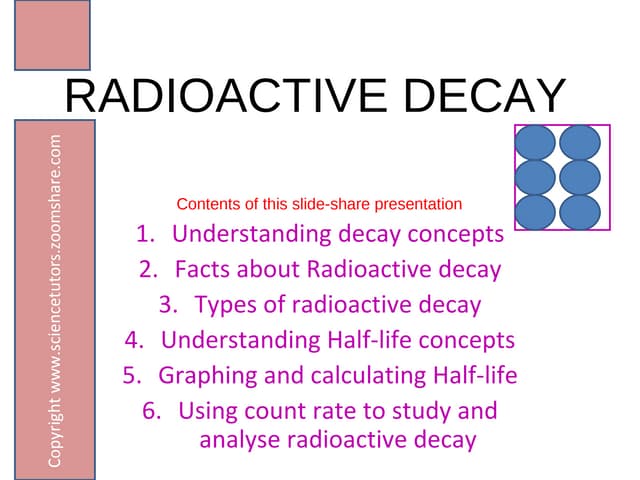 RADIOACTIVE DECAY

Copyright www.sciencetutors.zoomshare.com

Contents of this slide-share presentation

1. Understanding decay concepts
2. Facts about Radioactive decay
3. Types of radioactive decay
4. Understanding Half-life concepts
5. Graphing and calculating Half-life
6. Using count rate to study and analyse radioactive decay